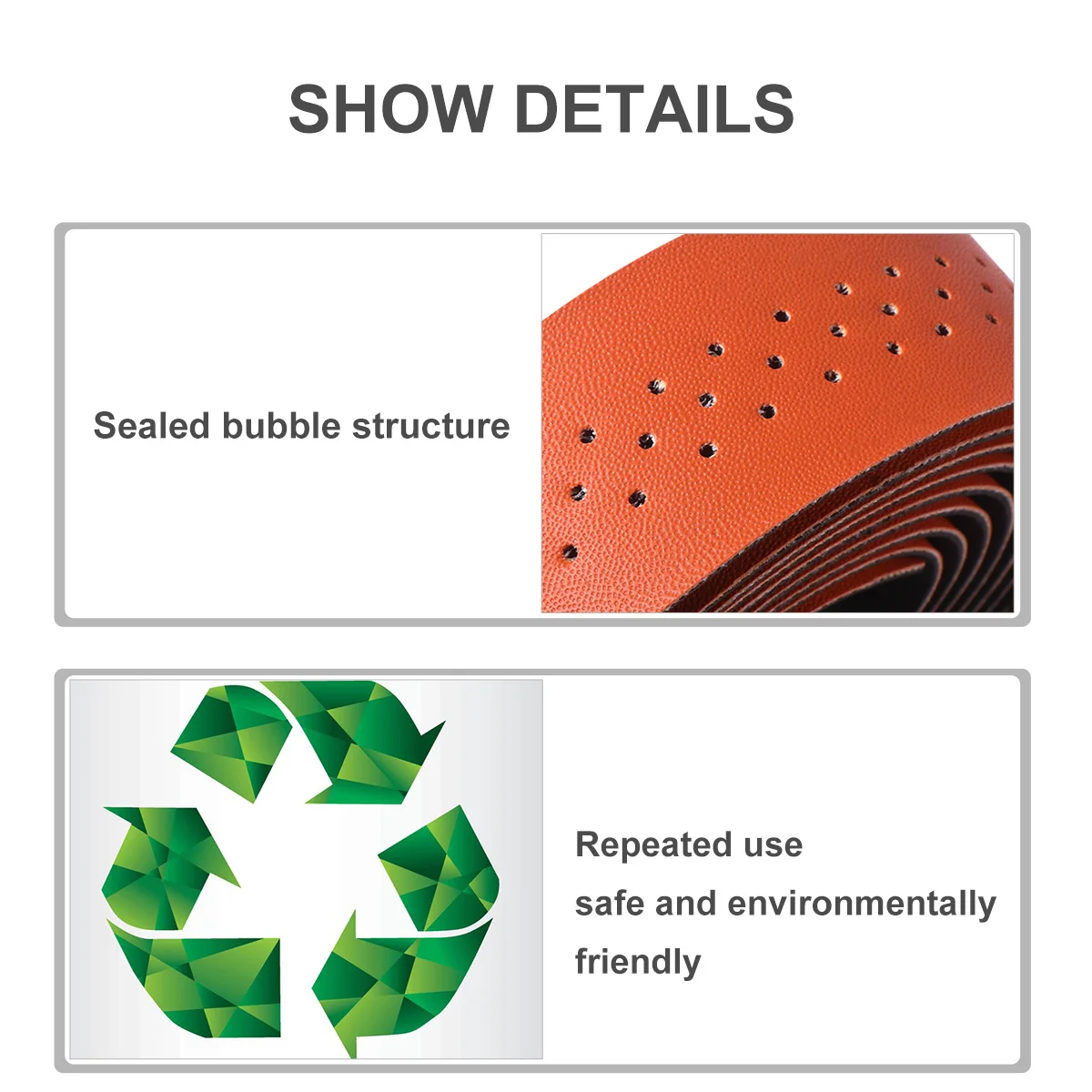 SHOW DETAILS

Sealed bubble structure

Repeated use
safe and environmentally friendly